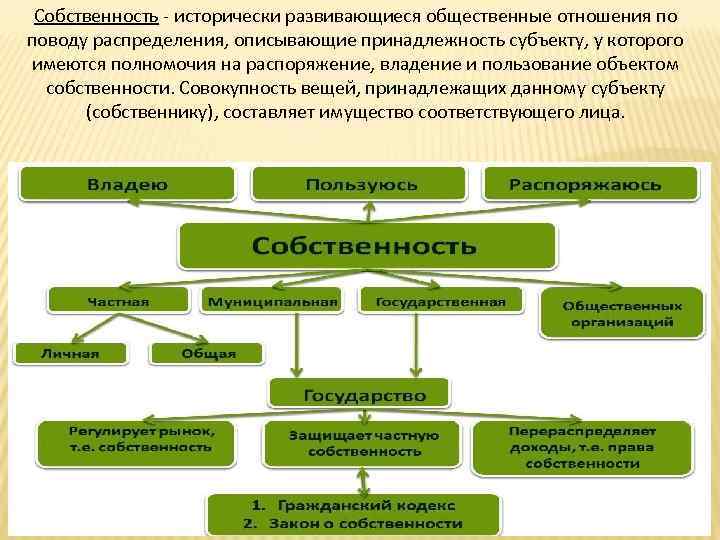 Собственность - исторически развивающиеся общественные отношения по поводу распределения, описывающие принадлежность субъекту, у которого имеются полномочия на распоряжение, владение и пользование объектом собственности. Совокупность вещей, принадлежащих данному субъекту (собственнику), составляет имущество соответствующего лица.

Владею

Пользуюсь

Распоряжаюсь

Собственность

Частная

Муниципальная

Государственная

Общественных организаций

Личная

Общая

Государство

Регулирует рынок, т.е. собственность

Защищает частную собственность

Перераспределяет доходы, т.е. права собственности

1. Гражданский кодекс
2. Закон о собственности